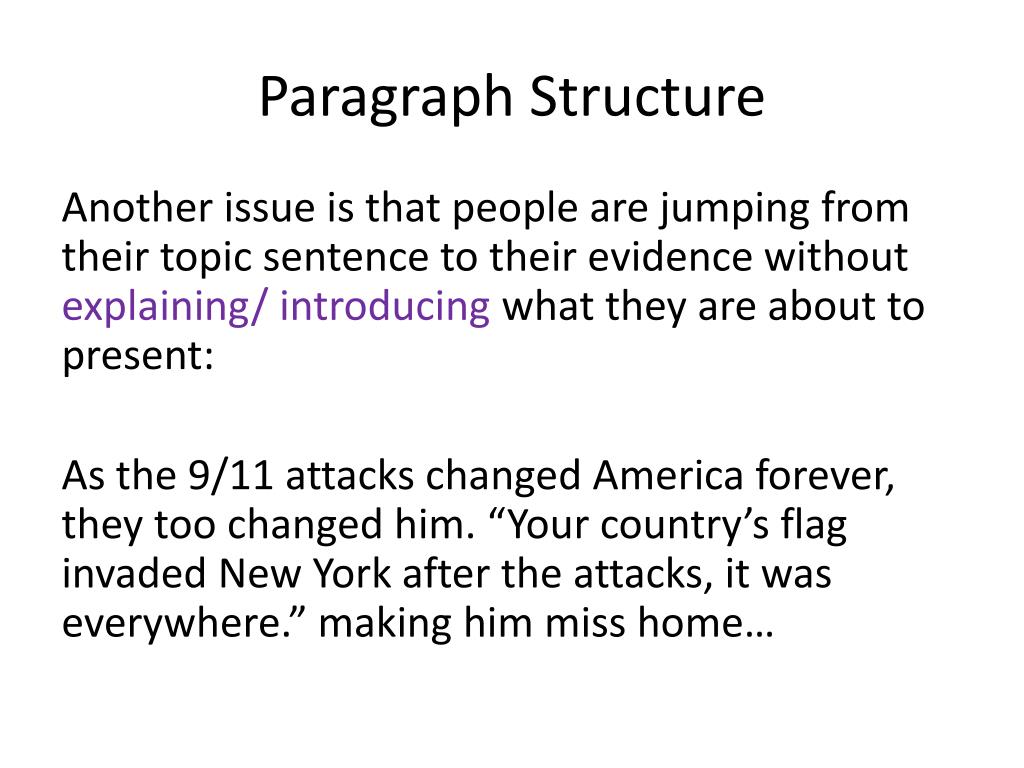 Paragraph Structure

Another issue is that people are jumping from their topic sentence to their evidence without explaining/ introducing what they are about to present:

As the 9/11 attacks changed America forever, they too changed him. “Your country’s flag invaded New York after the attacks, it was everywhere.” making him miss home…